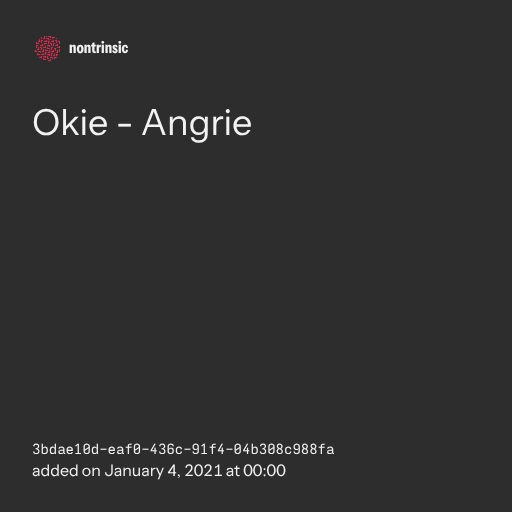 nontrinsic

Okie - Angrie

3bdae10d-eaf0-436c-91f4-04b308c988fa
added on January 4, 2021 at 00:00